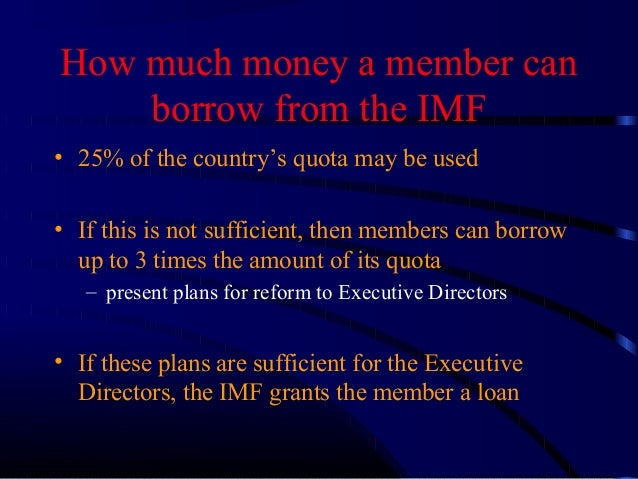 How much money a member can borrow from the IMF

• 25% of the country's quota may be used

• If this is not sufficient, then members can borrow up to 3 times the amount of its quota
– present plans for reform to Executive Directors

• If these plans are sufficient for the Executive Directors, the IMF grants the member a loan